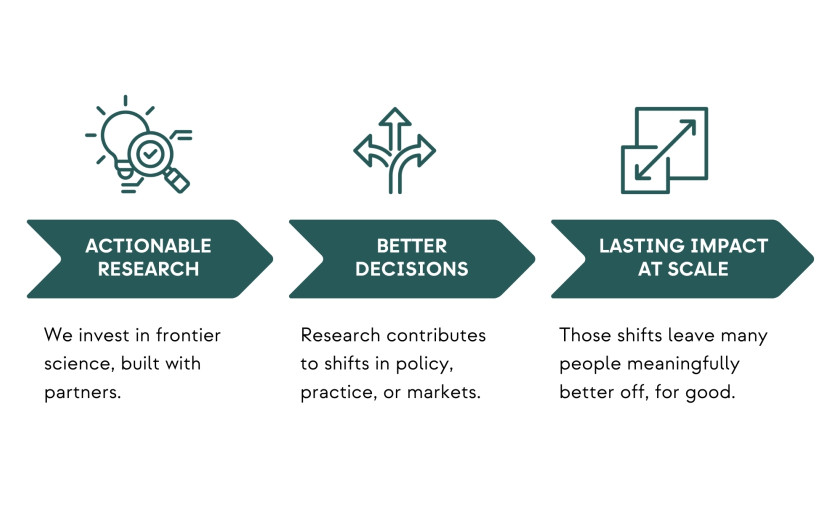 ACTIONABLE RESEARCH

We invest in frontier science, built with partners.

BETTER DECISIONS

Research contributes to shifts in policy, practice, or markets.

LASTING IMPACT AT SCALE

Those shifts leave many people meaningfully better off, for good.